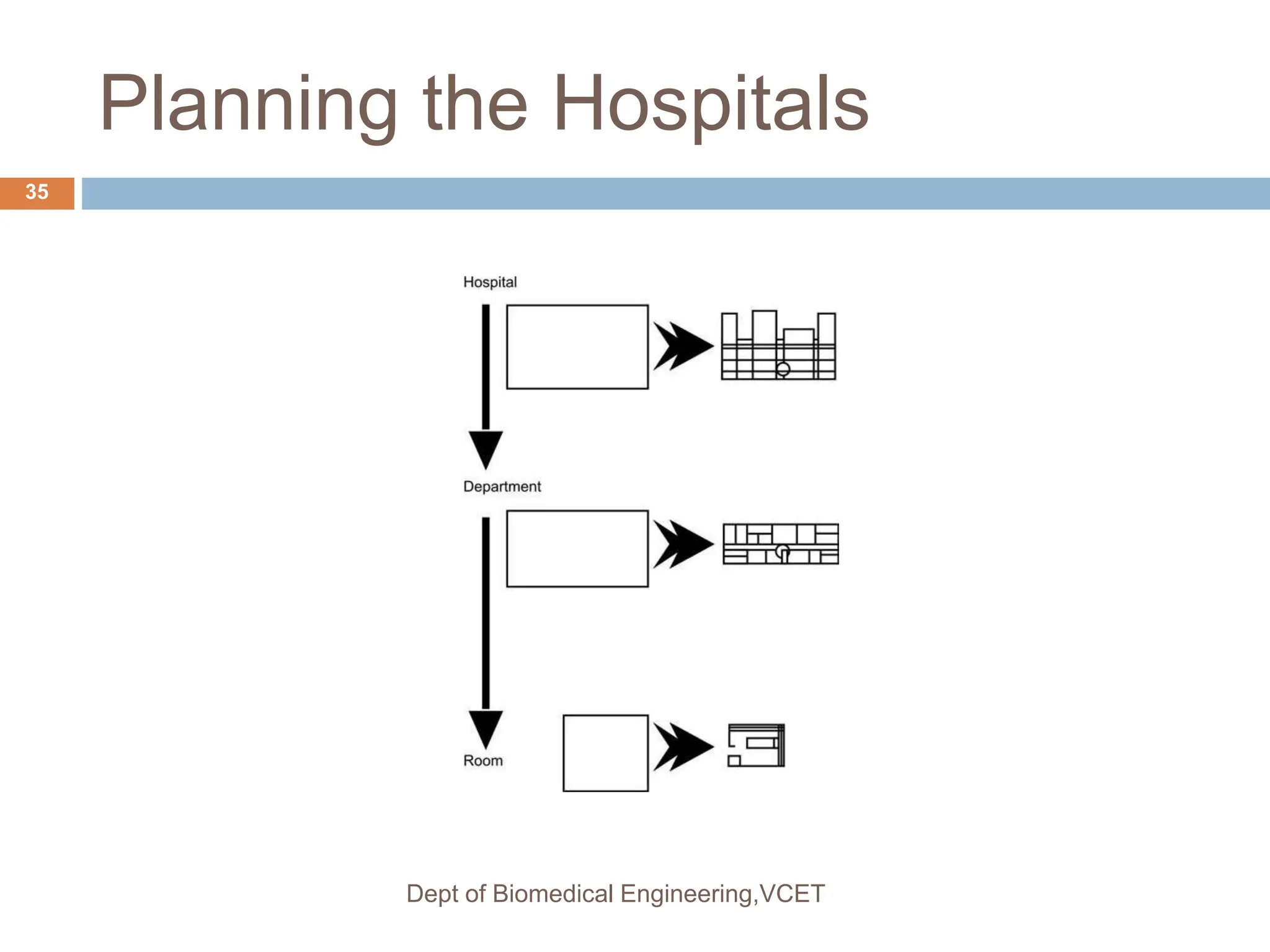 Planning the Hospitals

35

Hospital

Department

Room

Dept of Biomedical Engineering,VCET